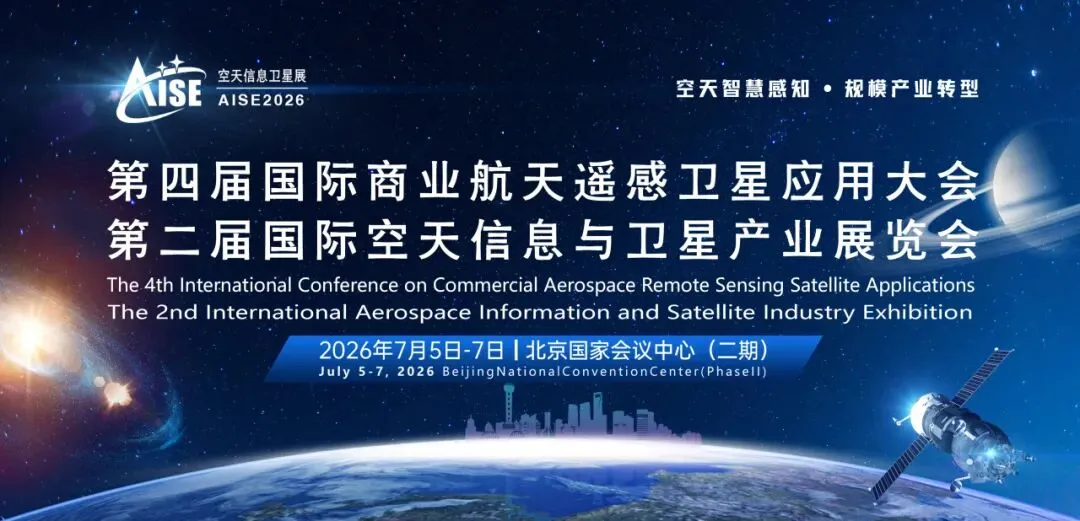 AISE 空天信息卫星展
AISE2026

空天智慧感知 • 规模产业转型

第四届国际商业航天遥感卫星应用大会
第二届国际空天信息与卫星产业展览会

The 4th International Conference on Commercial Aerospace Remote Sensing Satellite Applications
The 2nd International Aerospace Information and Satellite Industry Exhibition

2026年7月5日-7日 | 北京国家会议中心（二期）
July 5-7, 2026 BeijingNationalConventionCenter(PhaseII)